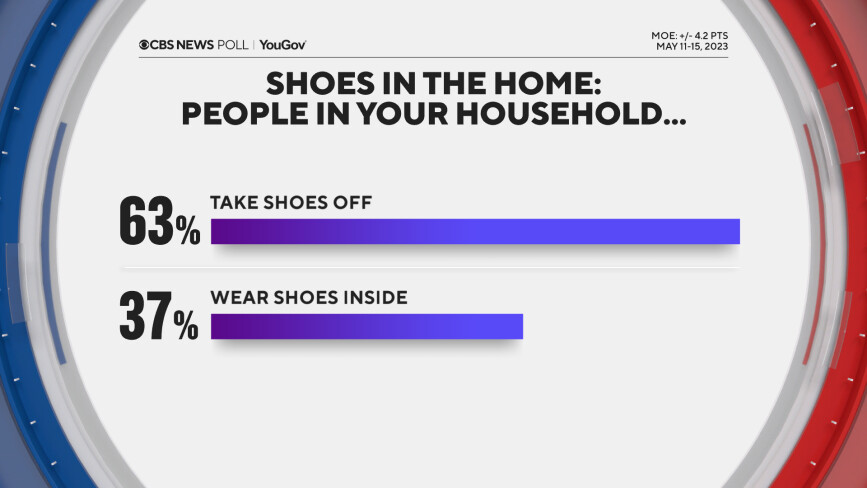 CBS NEWS POLL | YouGov

MOE: +/- 4.2 PTS
MAY 11-15, 2023

SHOES IN THE HOME:
PEOPLE IN YOUR HOUSEHOLD...

63% TAKE SHOES OFF

37% WEAR SHOES INSIDE